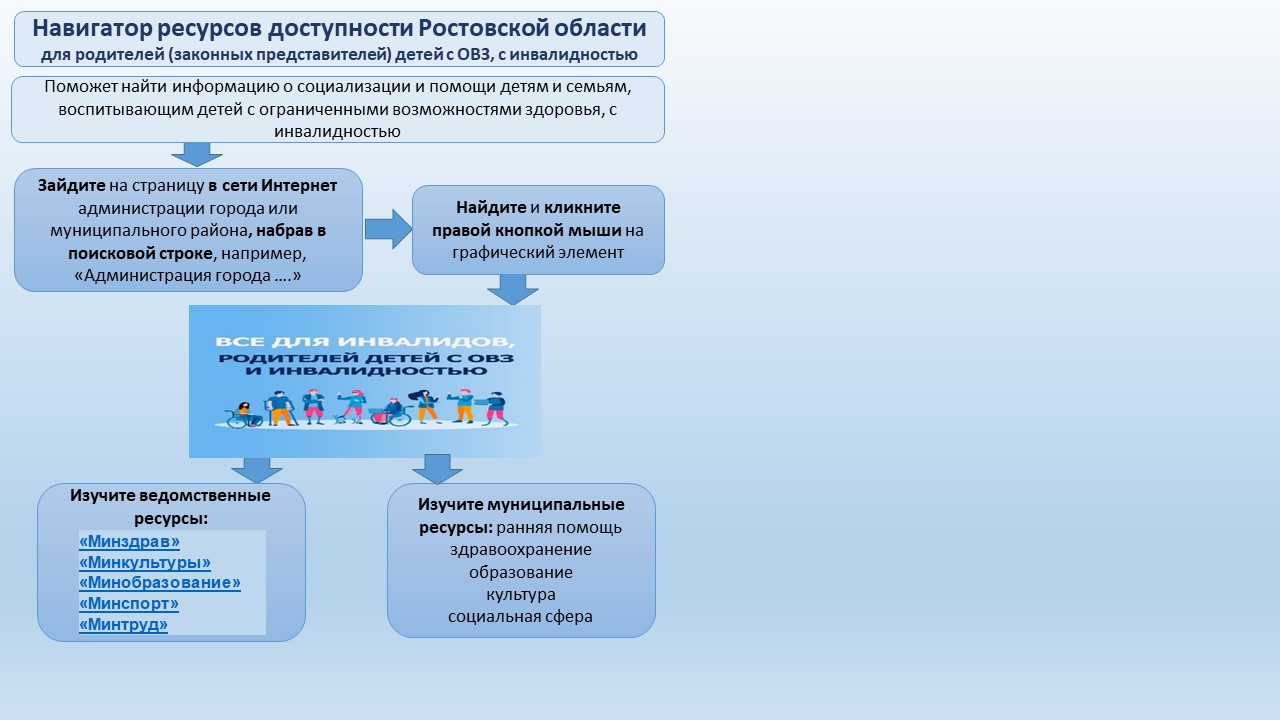 Навигатор ресурсов доступности Ростовской области
для родителей (законных представителей) детей с ОВЗ, с инвалидностью

Поможет найти информацию о социализации и помощи детям и семьям, воспитывающим детей с ограниченными возможностями здоровья, с инвалидностью

Зайдите на страницу в сети Интернет администрации города или муниципального района, набрав в поисковой строке, например, «Администрация города ….»

Найдите и кликните правой кнопкой мыши на графический элемент

ВСЕ ДЛЯ ИНВАЛИДОВ, РОДИТЕЛЕЙ ДЕТЕЙ С ОВЗ И ИНВАЛИДНОСТЬЮ

Изучите ведомственные ресурсы:
«Минздрав»
«Минкультуры»
«Минобразование»
«Минспорт»
«Минтруд»

Изучите муниципальные ресурсы: ранняя помощь
здравоохранение
образование
культура
социальная сфера